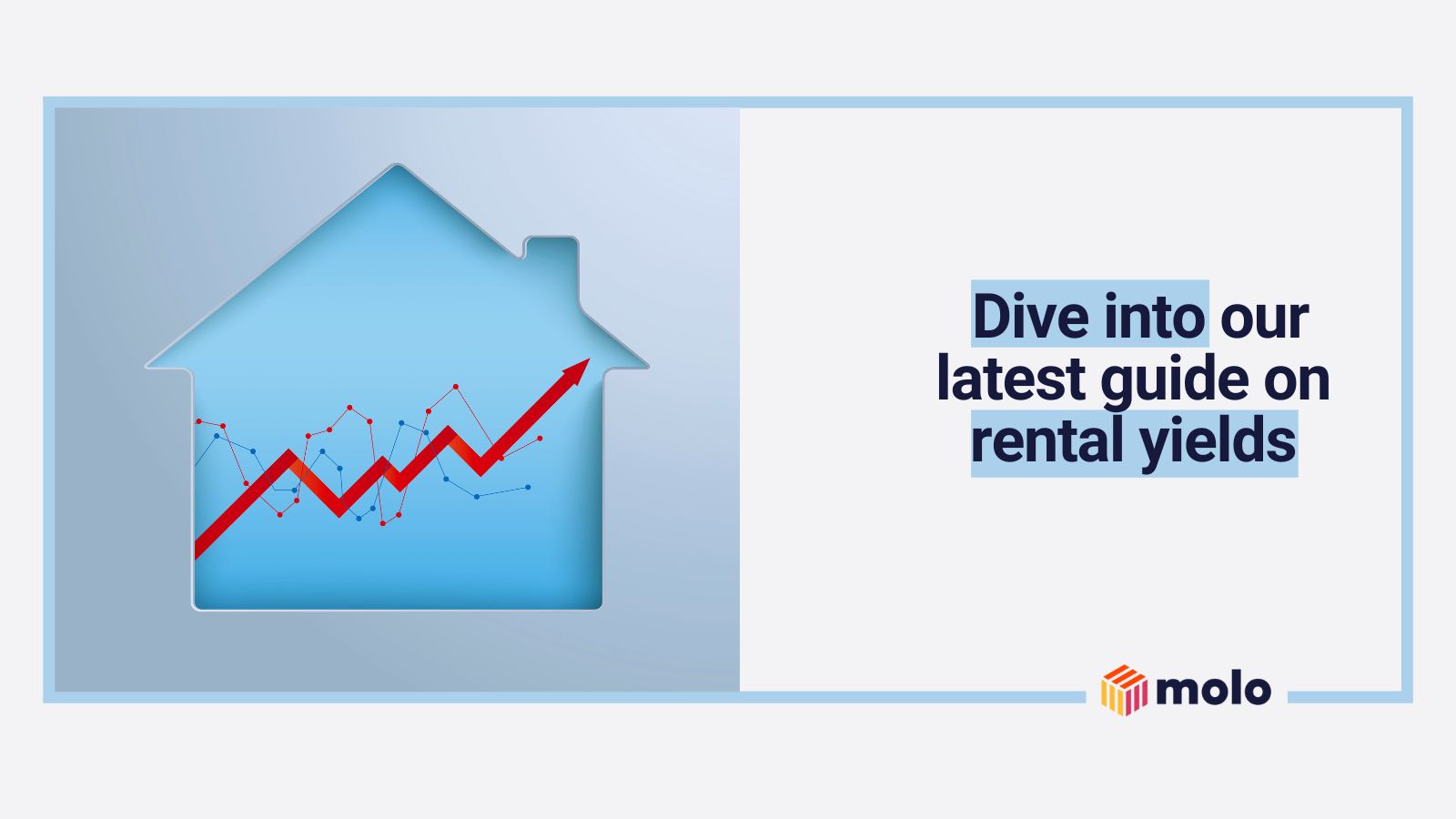 Dive into our latest guide on rental yields

molo